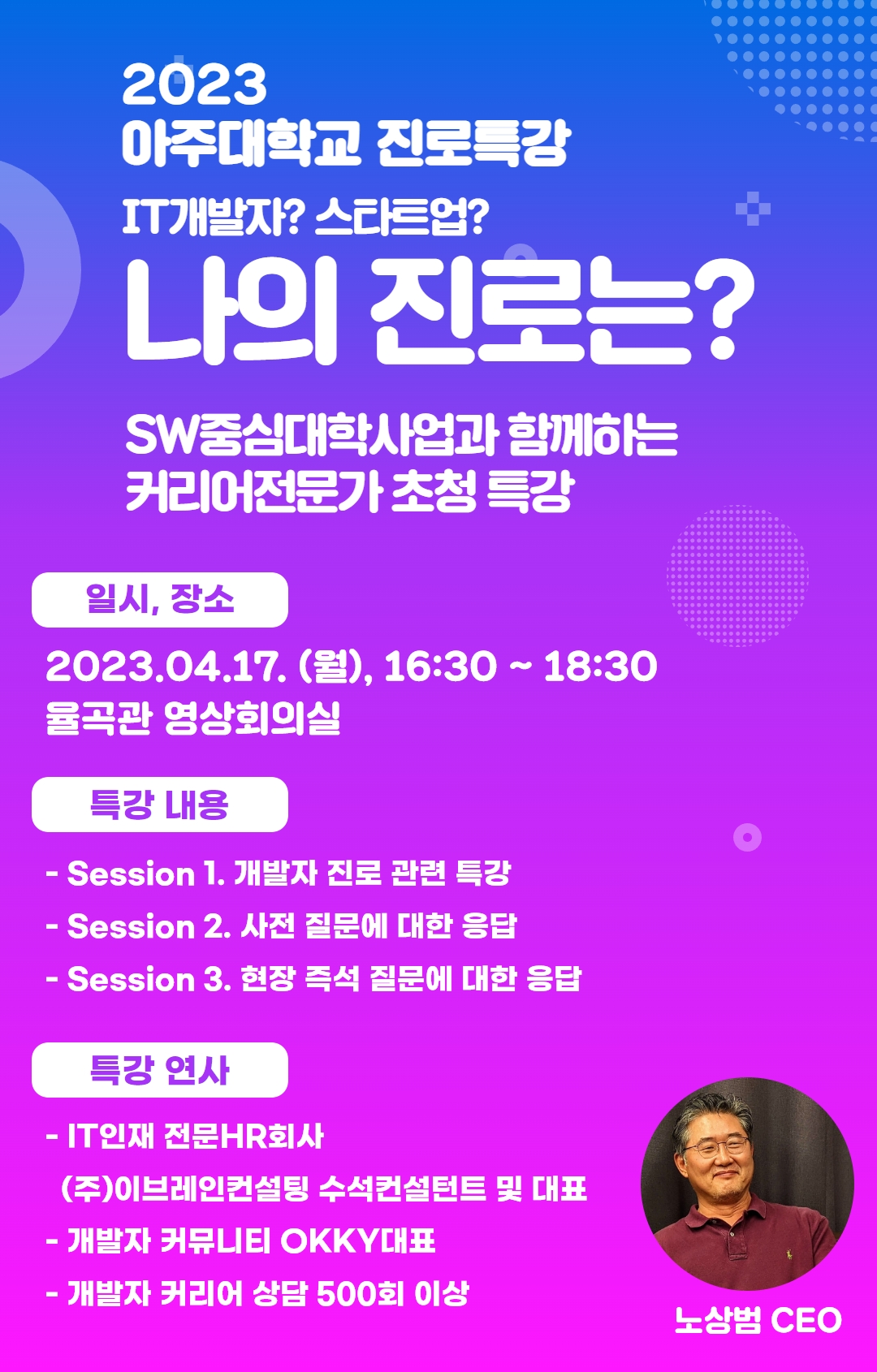 2023
아주대학교 진로특강

IT개발자? 스타트업?
나의 진로는?

SW중심대학사업과 함께하는
커리어전문가 초청 특강

일시, 장소

2023.04.17. (월), 16:30 ~ 18:30
율곡관 영상회의실

특강 내용

- Session 1. 개발자 진로 관련 특강
- Session 2. 사전 질문에 대한 응답
- Session 3. 현장 즉석 질문에 대한 응답

특강 연사

- IT인재 전문HR회사
(주)이브레인컨설팅 수석컨설턴트 및 대표
- 개발자 커뮤니티 OKKY대표
- 개발자 커리어 상담 500회 이상

노상범 CEO